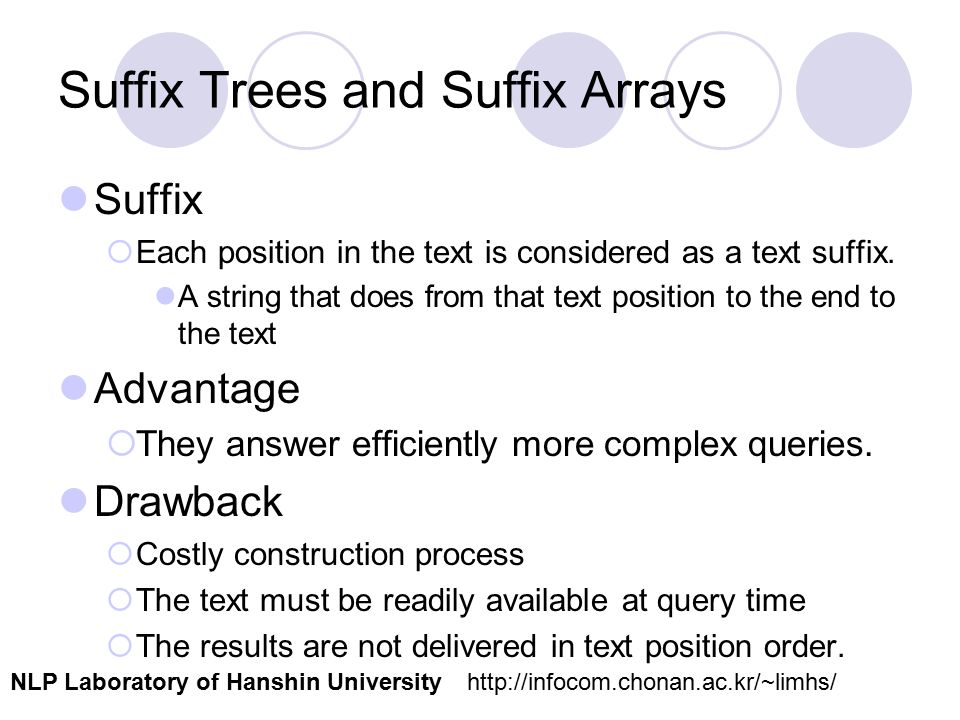 Suffix Trees and Suffix Arrays

Suffix

Each position in the text is considered as a text suffix.

A string that does from that text position to the end to the text

Advantage

They answer efficiently more complex queries.

Drawback

Costly construction process

The text must be readily available at query time

The results are not delivered in text position order.

NLP Laboratory of Hanshin University http://infocom.chonan.ac.kr/~limhs/